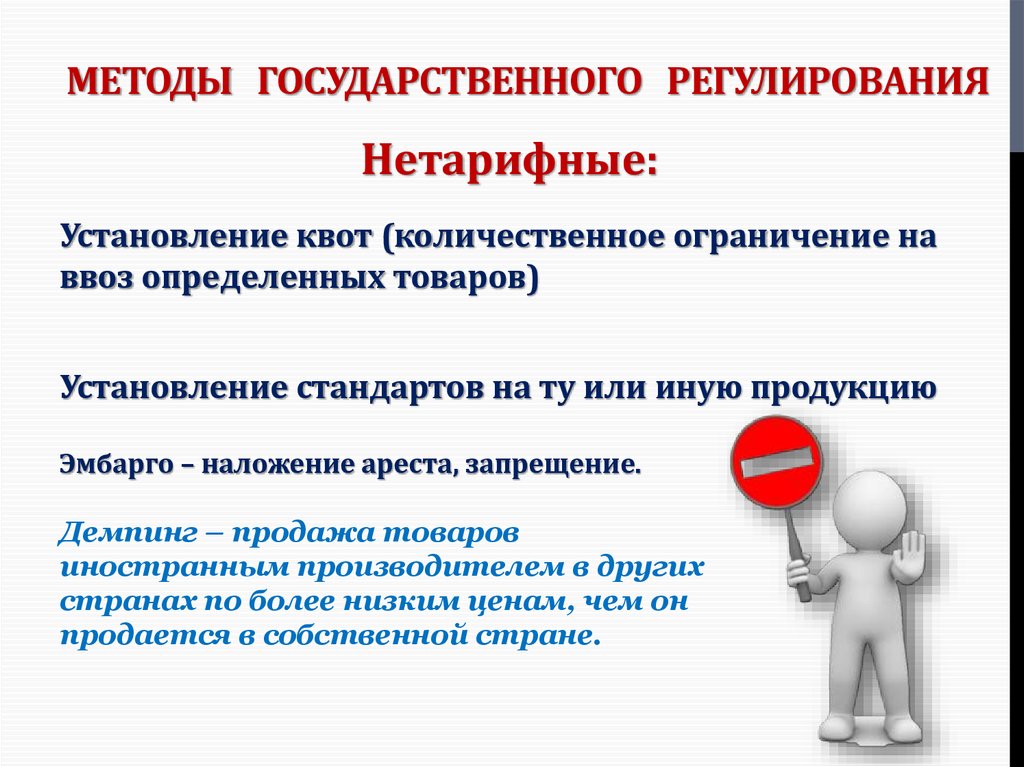 МЕТОДЫ ГОСУДАРСТВЕННОГО РЕГУЛИРОВАНИЯ

Нетарифные:

Установление квот (количественное ограничение на ввоз определенных товаров)

Установление стандартов на ту или иную продукцию

Эмбарго – наложение ареста, запрещение.

Демпинг – продажа товаров иностранным производителем в других странах по более низким ценам, чем он продается в собственной стране.